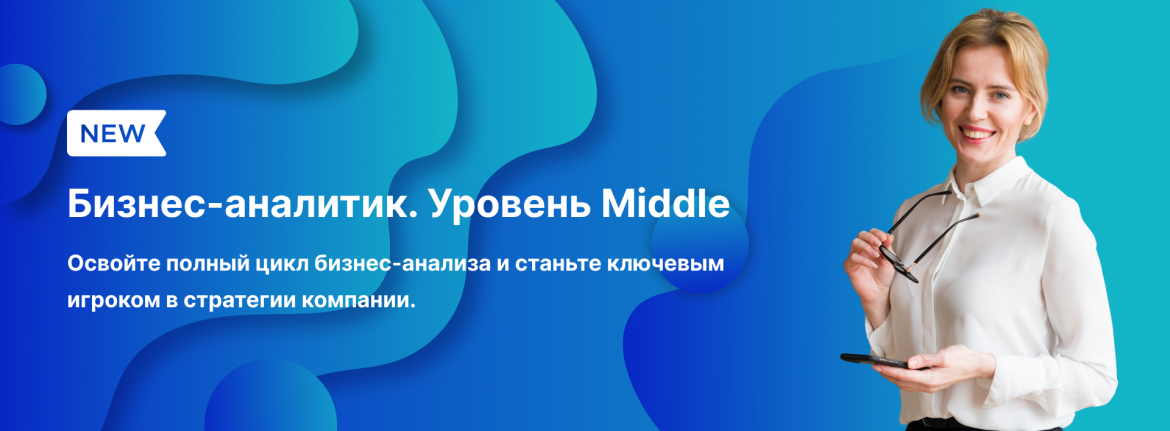 NEW

Бизнес-аналитик. Уровень Middle

Освойте полный цикл бизнес-анализа и станьте ключевым игроком в стратегии компании.